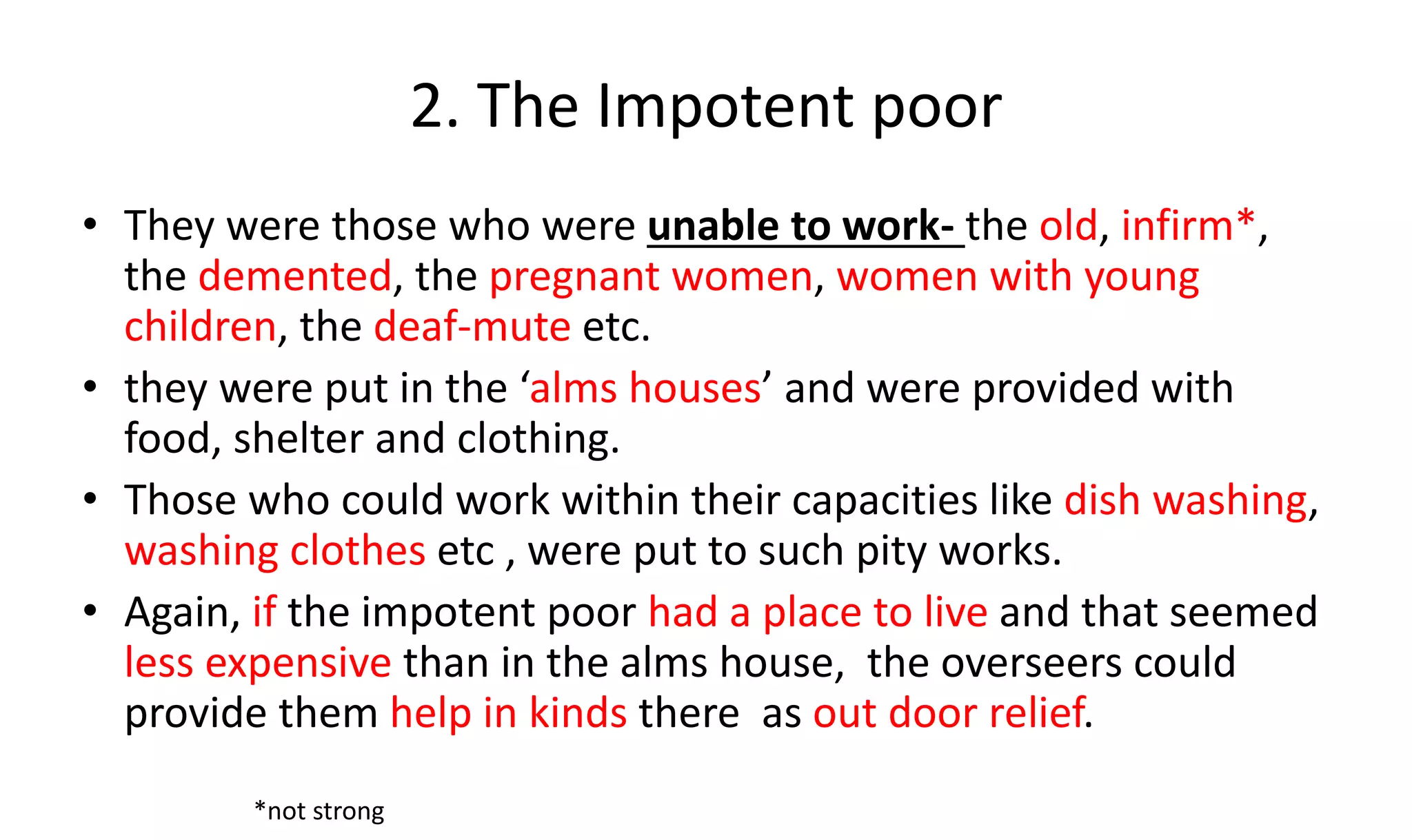 2. The Impotent poor

• They were those who were unable to work- the old, infirm*, the demented, the pregnant women, women with young children, the deaf-mute etc.

• they were put in the ‘alms houses’ and were provided with food, shelter and clothing.

• Those who could work within their capacities like dish washing, washing clothes etc , were put to such pity works.

• Again, if the impotent poor had a place to live and that seemed less expensive than in the alms house, the overseers could provide them help in kinds there as out door relief.

*not strong